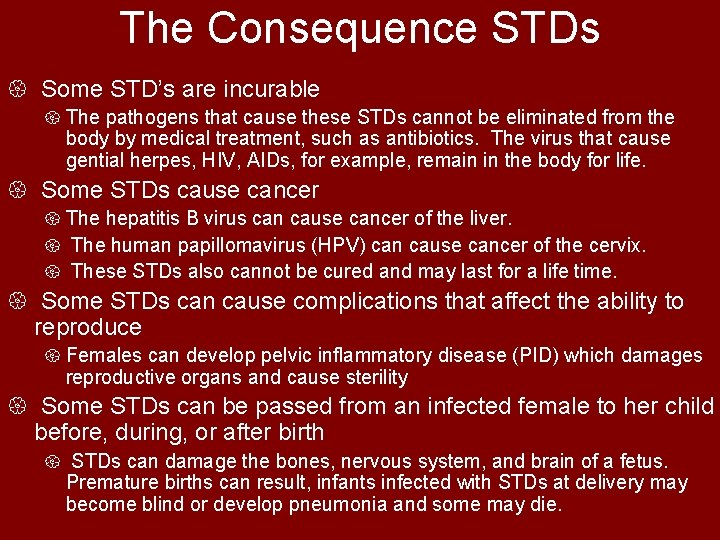 The Consequence STDs

Some STD's are incurable

The pathogens that cause these STDs cannot be eliminated from the body by medical treatment, such as antibiotics. The virus that cause gential herpes, HIV, AIDs, for example, remain in the body for life.

Some STDs cause cancer

The hepatitis B virus can cause cancer of the liver.

The human papillomavirus (HPV) can cause cancer of the cervix.

These STDs also cannot be cured and may last for a life time.

Some STDs can cause complications that affect the ability to reproduce

Females can develop pelvic inflammatory disease (PID) which damages reproductive organs and cause sterility

Some STDs can be passed from an infected female to her child before, during, or after birth

STDs can damage the bones, nervous system, and brain of a fetus. Premature births can result, infants infected with STDs at delivery may become blind or develop pneumonia and some may die.